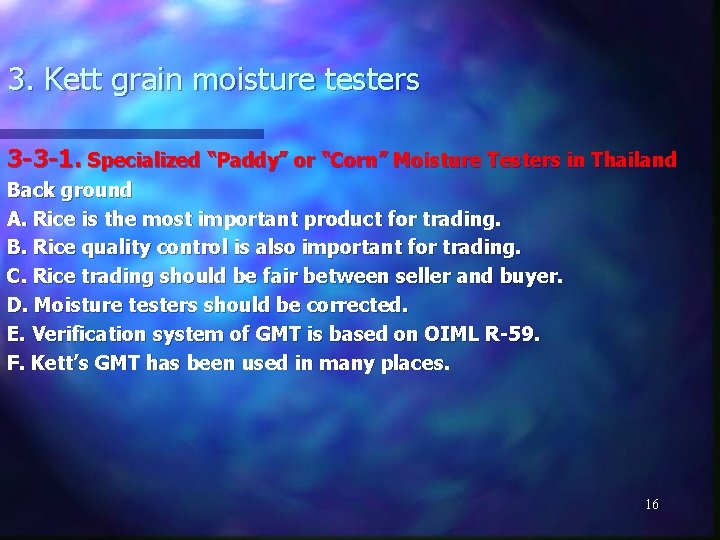 3. Kett grain moisture testers

3-3-1. Specialized “Paddy” or “Corn” Moisture Testers in Thailand

Back ground

A. Rice is the most important product for trading.

B. Rice quality control is also important for trading.

C. Rice trading should be fair between seller and buyer.

D. Moisture testers should be corrected.

E. Verification system of GMT is based on OIML R-59.

F. Kett’s GMT has been used in many places.

16